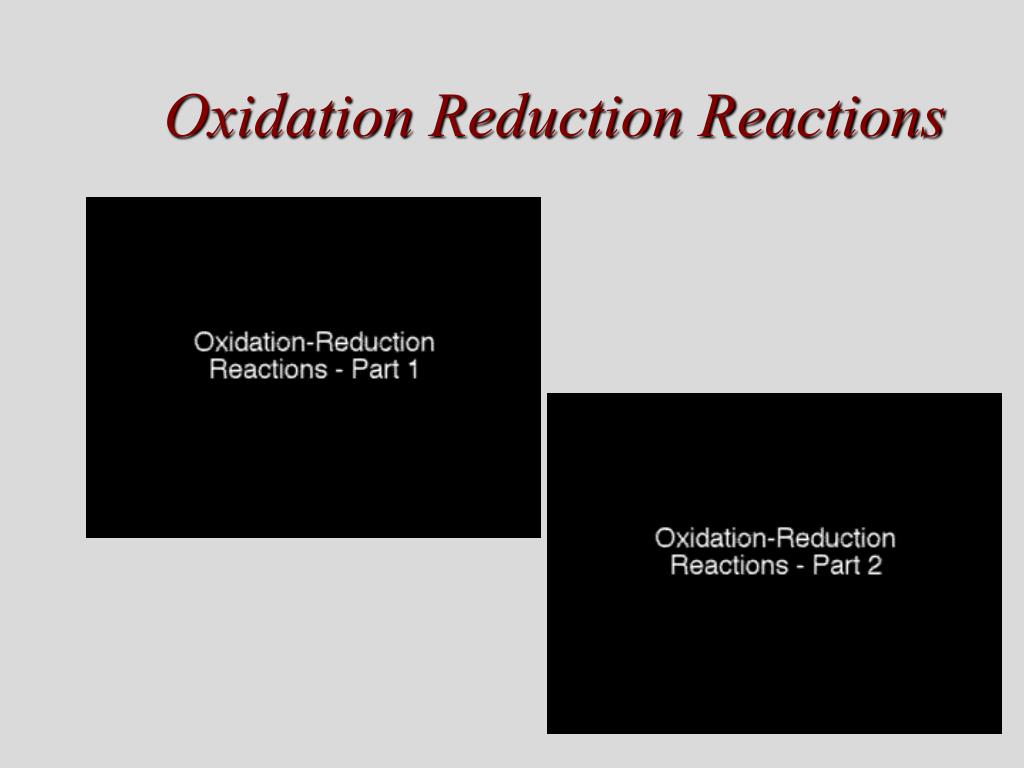 Oxidation Reduction Reactions

Oxidation-Reduction Reactions - Part 1

Oxidation-Reduction Reactions - Part 2